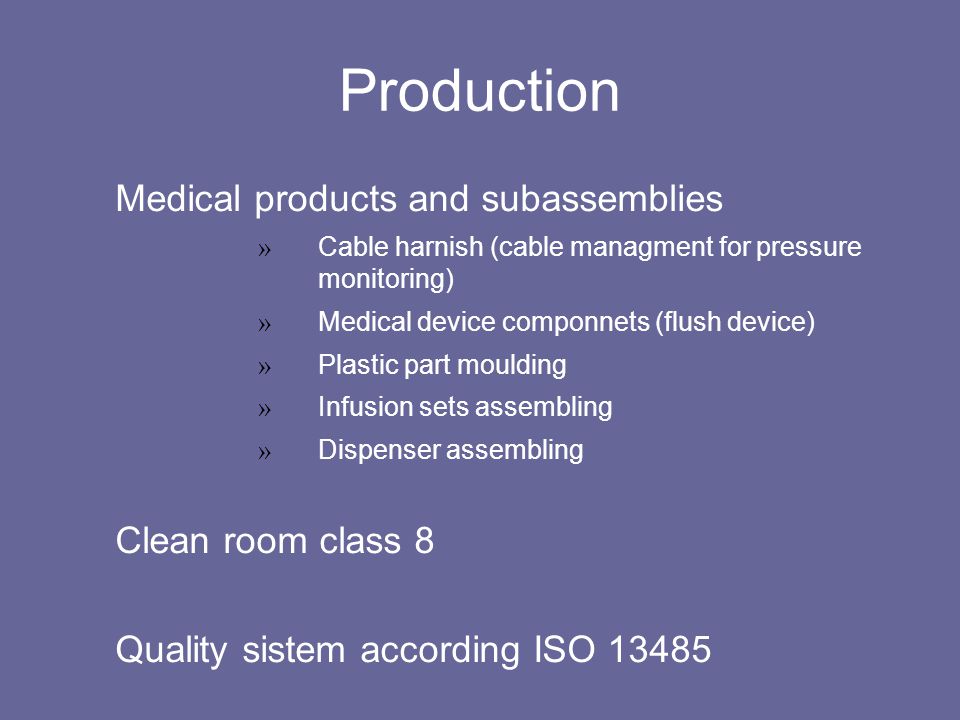 Production

Medical products and subassemblies

» Cable harnish (cable managment for pressure monitoring)
» Medical device componnets (flush device)
» Plastic part moulding
» Infusion sets assembling
» Dispenser assembling

Clean room class 8

Quality sistem according ISO 13485